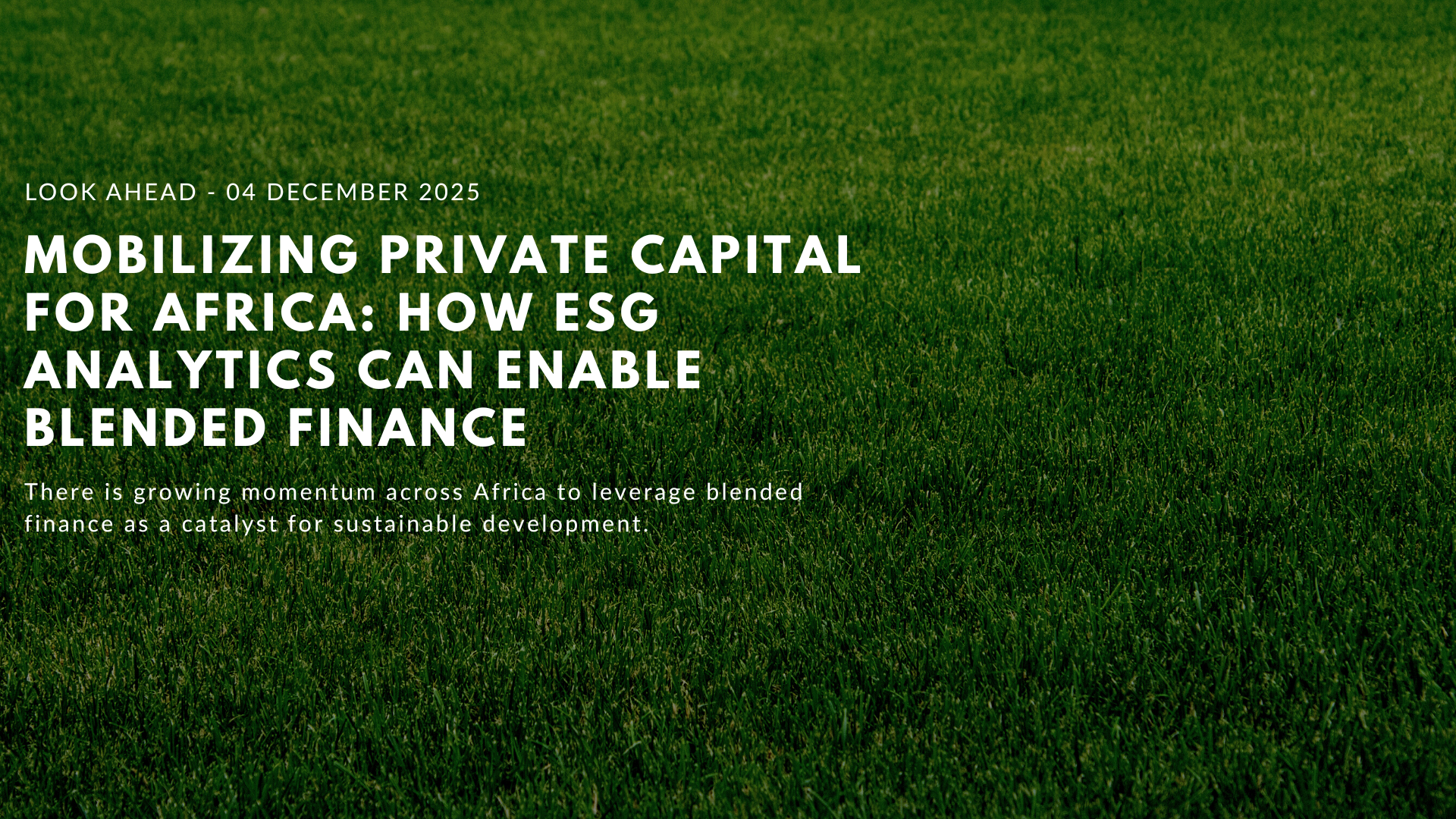 LOOK AHEAD - 04 DECEMBER 2025

MOBILIZING PRIVATE CAPITAL FOR AFRICA: HOW ESG ANALYTICS CAN ENABLE BLENDED FINANCE

There is growing momentum across Africa to leverage blended finance as a catalyst for sustainable development.